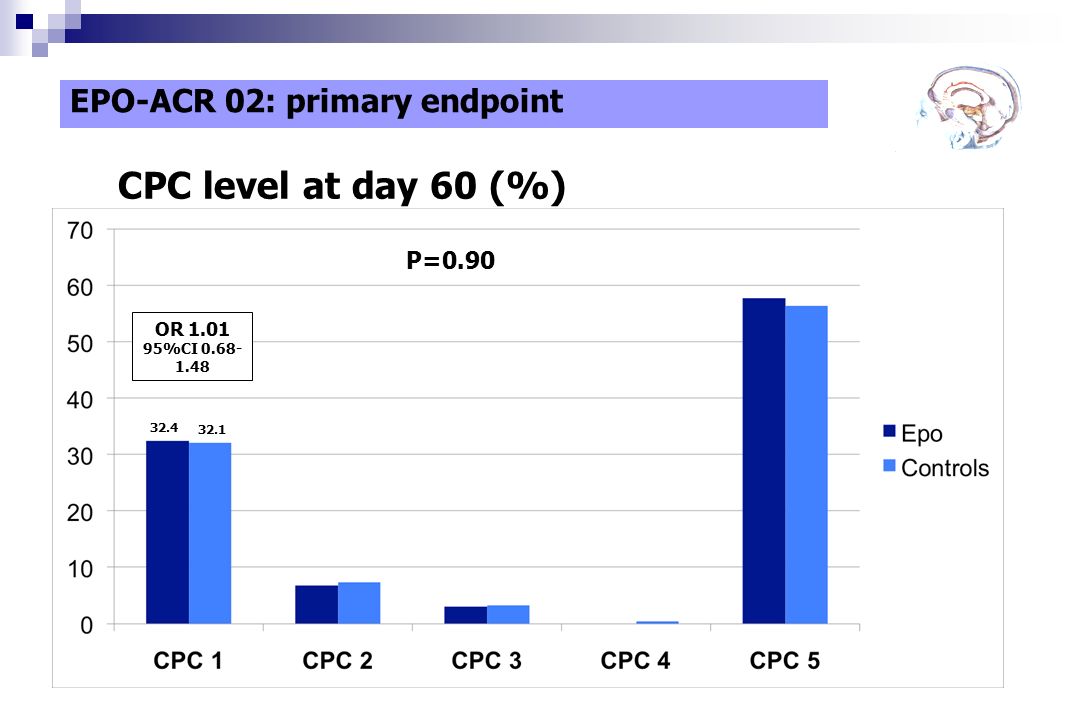 EPO-ACR 02: primary endpoint

CPC level at day 60 (%)

70
60
50
40
30
20
10
0

P=0.90

OR 1.01
95%CI 0.68-1.48

32.4
32.1

Epo
Controls

CPC 1
CPC 2
CPC 3
CPC 4
CPC 5